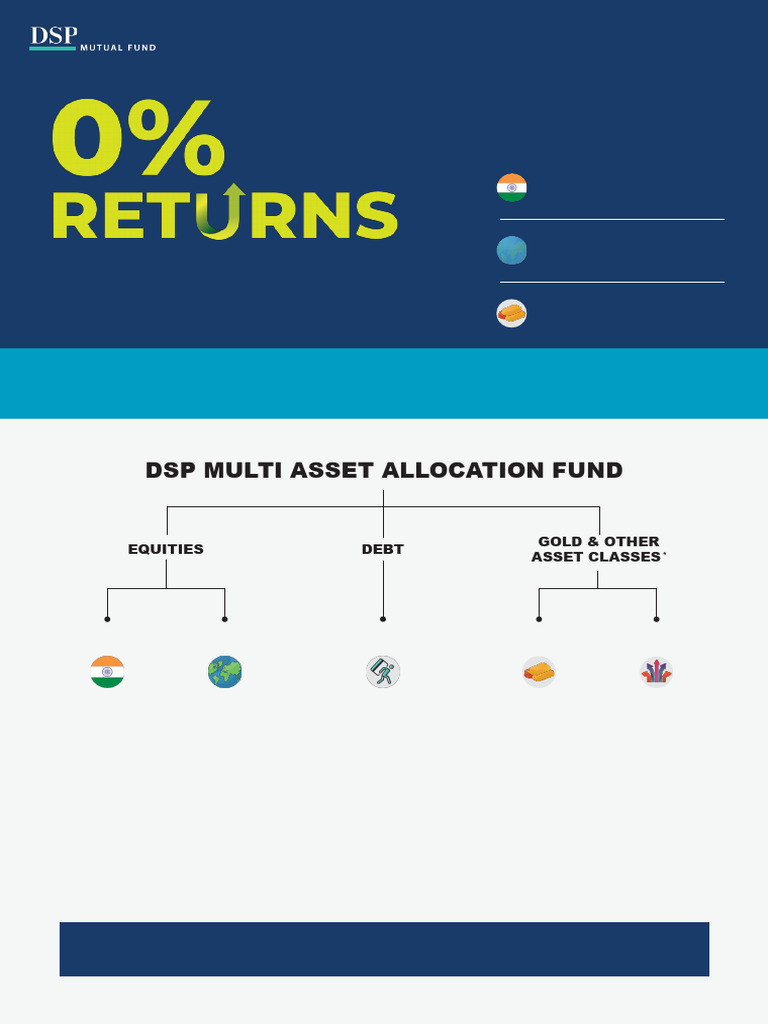 DSP MUTUAL FUND

0% RETURNS

DSP MULTI ASSET ALLOCATION FUND

EQUITIES

DEBT

GOLD & OTHER ASSET CLASSES*